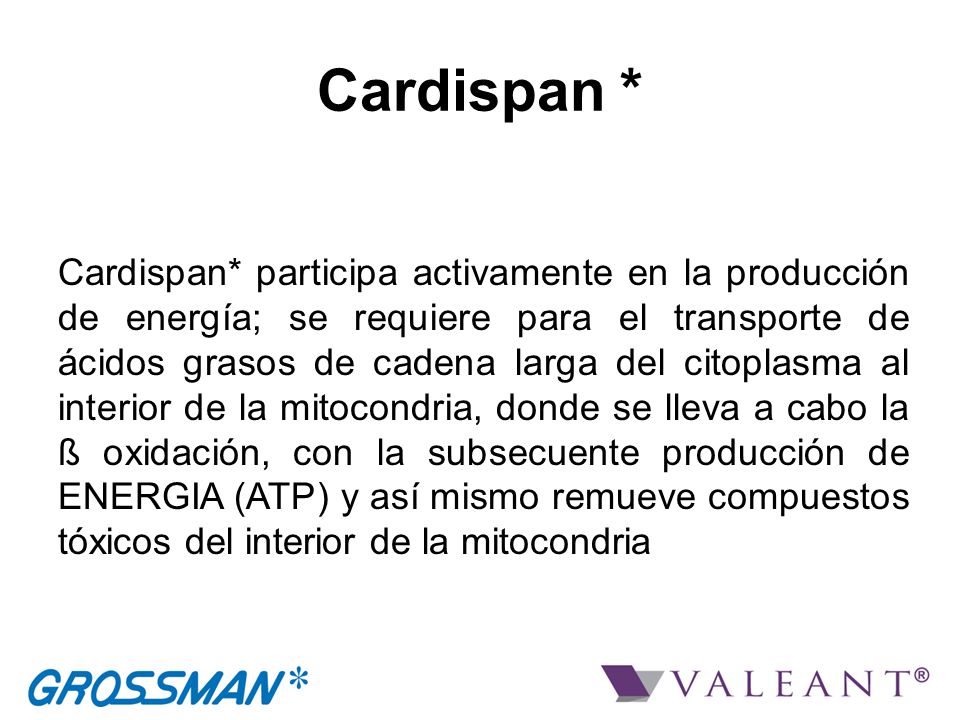 Cardispan *

Cardispan* participa activamente en la producción de energía; se requiere para el transporte de ácidos grasos de cadena larga del citoplasma al interior de la mitocondria, donde se lleva a cabo la ß oxidación, con la subsecuente producción de ENERGIA (ATP) y así mismo remueve compuestos tóxicos del interior de la mitocondria

GROSSMAN*

VALEANT®